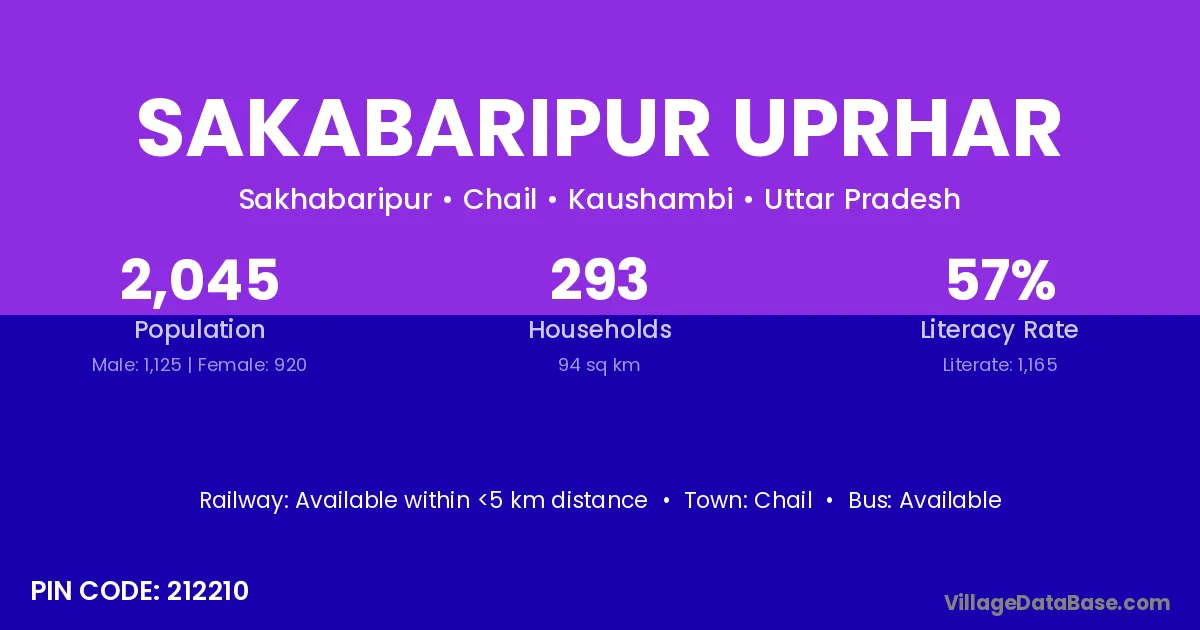 SAKABARIPUR UPRHAR

Sakhabaripur • Chail • Kaushambi • Uttar Pradesh

2,045
Population
Male: 1,125 | Female: 920

293
Households
94 sq km

57%
Literacy Rate
Literate: 1,165

Railway: Available within <5 km distance • Town: Chail • Bus: Available

PIN CODE: 212210

VillageDataBase.com